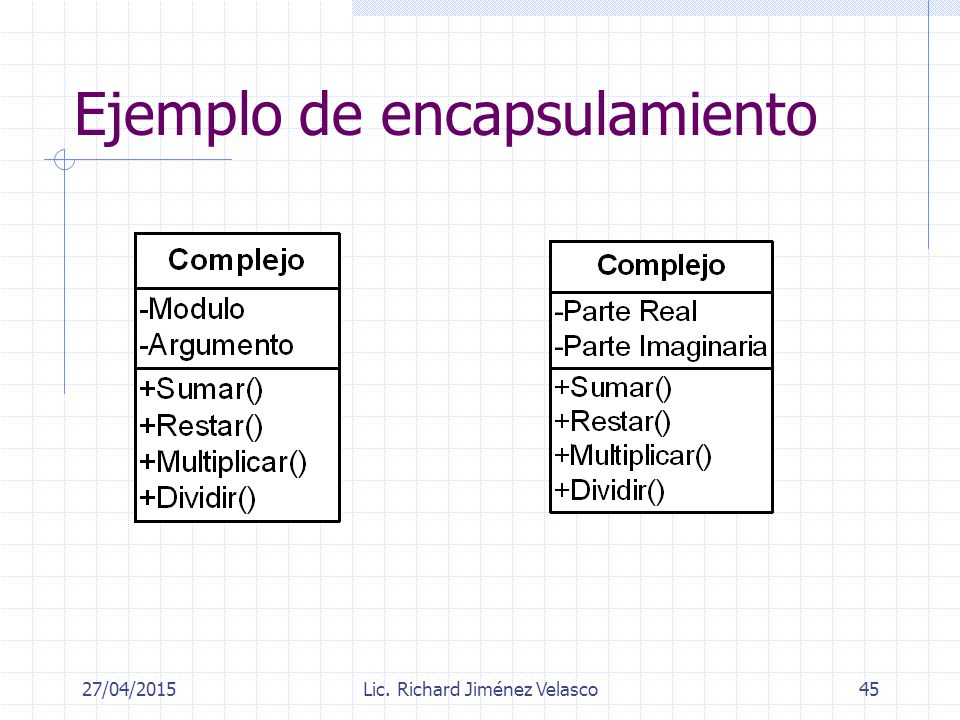 Ejemplo de encapsulamiento

Complejo

-Modulo
-Argumento

+Sumar()
+Restar()
+Multiplicar()
+Dividir()

Complejo

-Parte Real
-Parte Imaginaria

+Sumar()
+Restar()
+Multiplicar()
+Dividir()

27/04/2015

Lic. Richard Jiménez Velasco

45